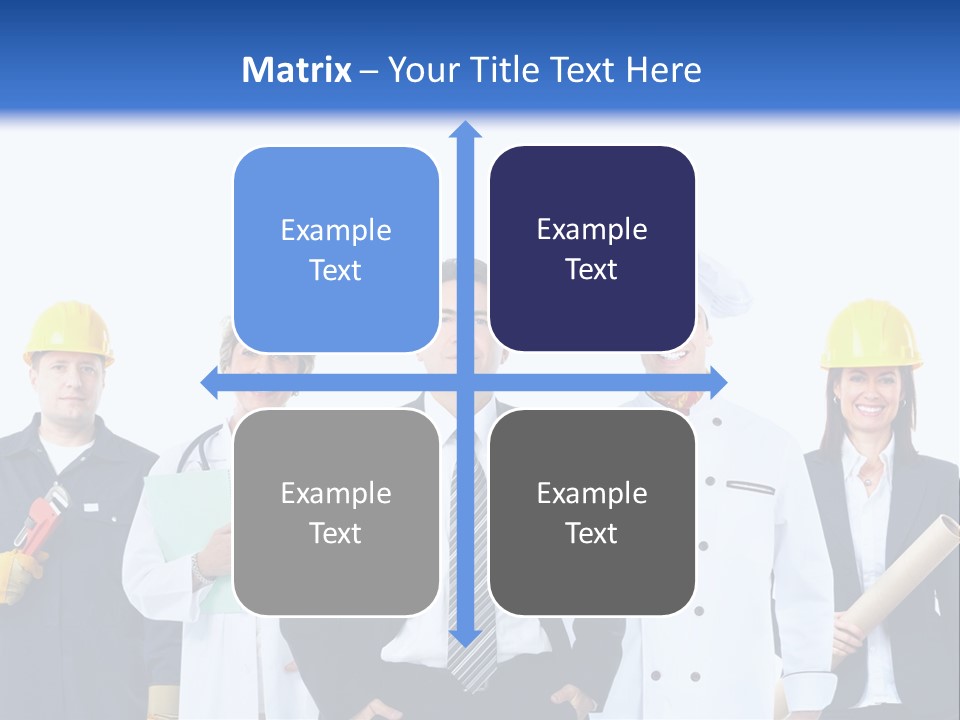 Matrix – Your Title Text Here

Example Text

Example Text

Example Text

Example Text